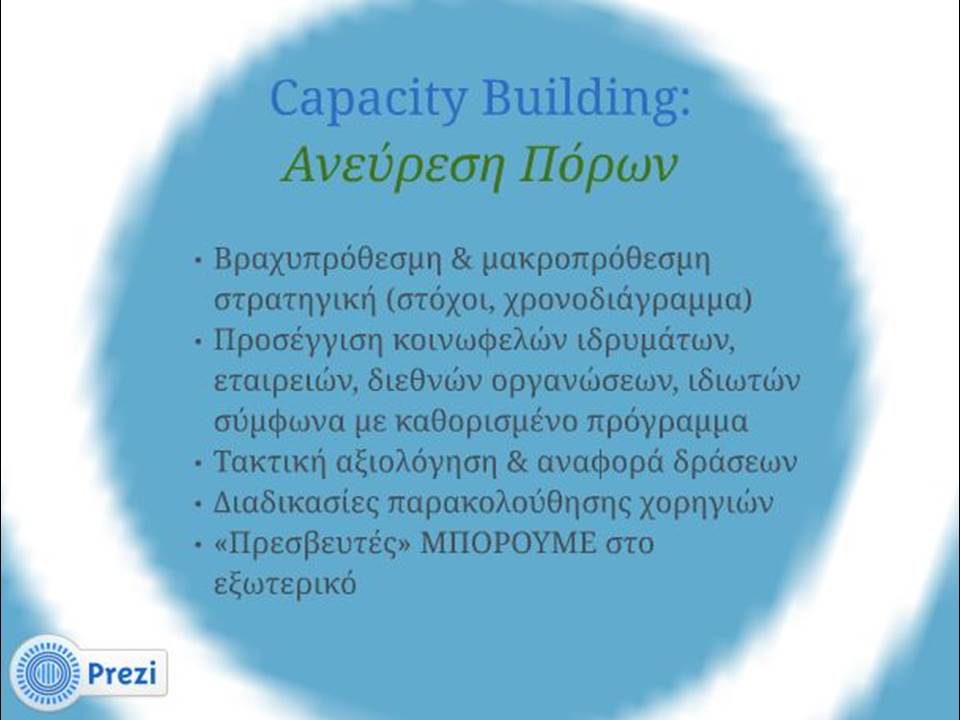 Capacity Building:
Ανεύρεση Πόρων

• Βραχυπρόθεσμη & μακροπρόθεσμη στρατηγική (στόχοι, χρονοδιάγραμμα)
• Προσέγγιση κοινωφελών ιδρυμάτων, εταιρειών, διεθνών οργανώσεων, ιδιωτών σύμφωνα με καθορισμένο πρόγραμμα
• Τακτική αξιολόγηση & αναφορά δράσεων
• Διαδικασίες παρακολούθησης χορηγιών
• «Πρεσβευτές» ΜΠΟΡΟΥΜΕ στο εξωτερικό

Prezi